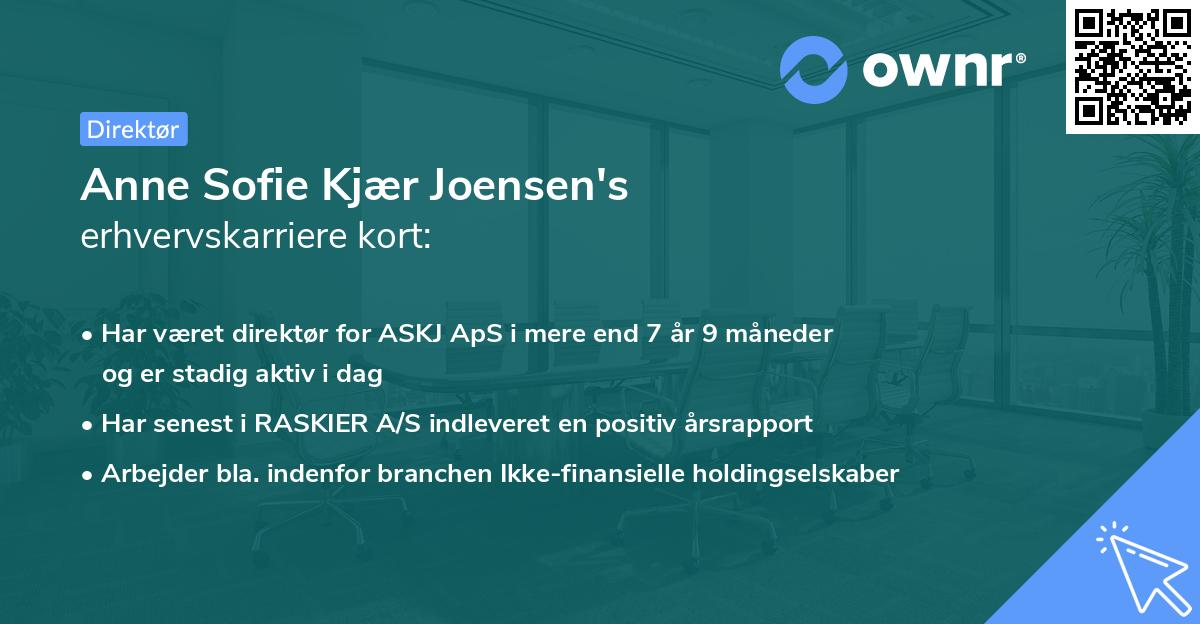 ownr®

Direktør

Anne Sofie Kjær Joensen's
erhvervskarriere kort:

• Har været direktør for ASKJ ApS i mere end 7 år 9 måneder og er stadig aktiv i dag
• Har senest i RASKIER A/S indleveret en positiv årsrapport
• Arbejder bla. indenfor branchen Ikke-finansielle holdingselskaber